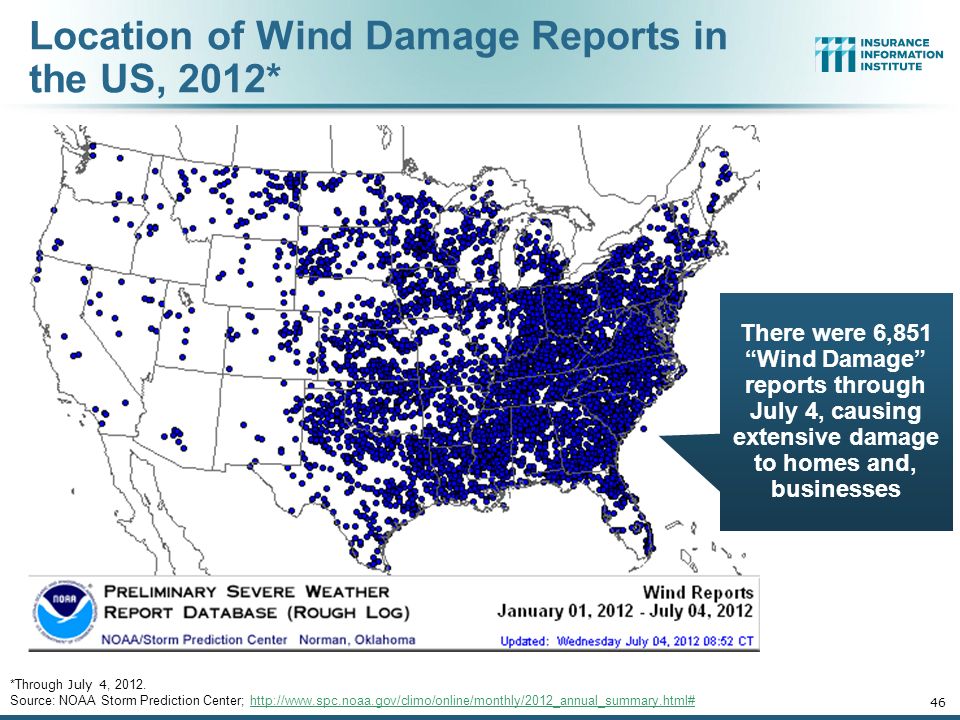 Location of Wind Damage Reports in the US, 2012*

INSURANCE INFORMATION INSTITUTE

There were 6,851 “Wind Damage” reports through July 4, causing extensive damage to homes and, businesses

NOAA

PRELIMINARY SEVERE WEATHER REPORT DATABASE (ROUGH LOG)

NOAA/Storm Prediction Center Norman, Oklahoma

Wind Reports
January 01, 2012 - July 04, 2012

Updated: Wednesday July 04, 2012 08:52 CT

*Through July 4, 2012.
Source: NOAA Storm Prediction Center; http://www.spc.noaa.gov/climo/online/monthly/2012_annual_summary.html#

46